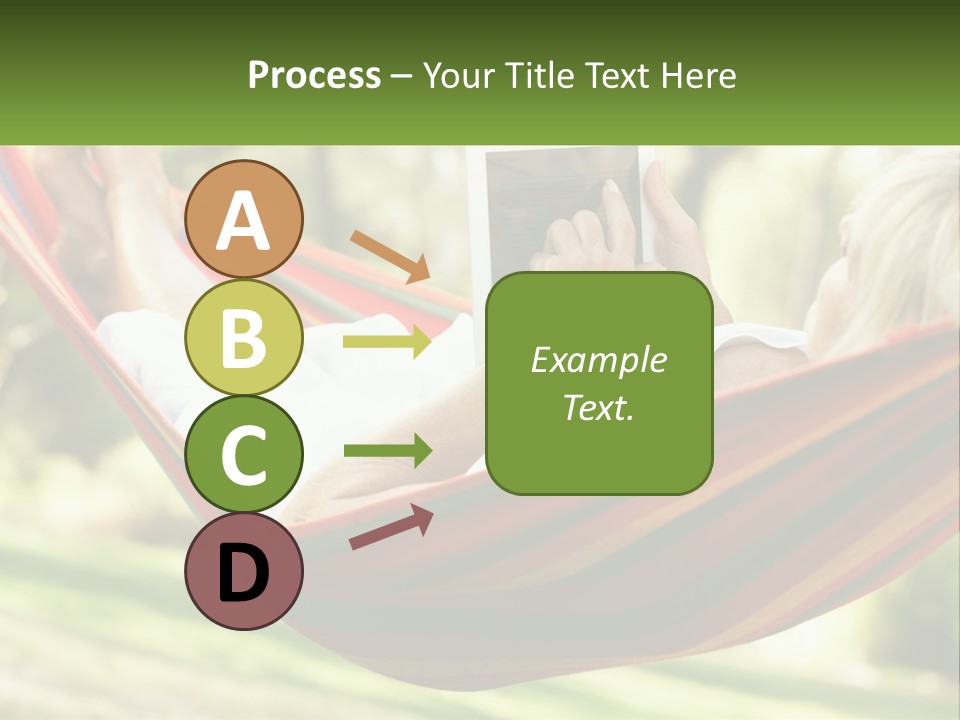 Process – Your Title Text Here

A

B

C

D

Example Text.